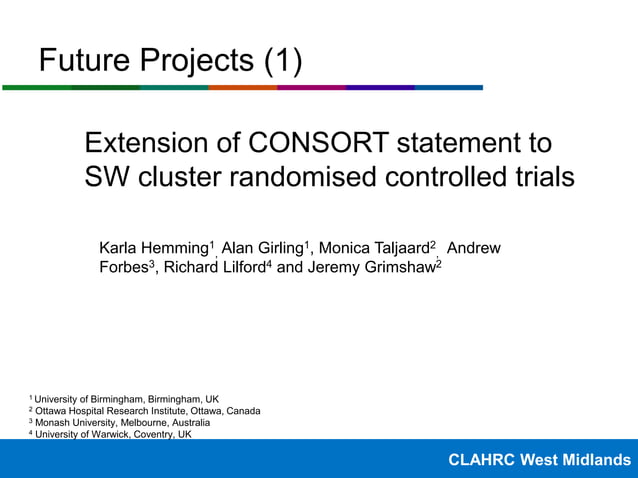 Future Projects (1)

Extension of CONSORT statement to SW cluster randomised controlled trials

Karla Hemming$^1$, Alan Girling$^1$, Monica Taljaard$^2$, Andrew Forbes$^3$, Richard Lilford$^4$ and Jeremy Grimshaw$^2$

$^1$ University of Birmingham, Birmingham, UK
$^2$ Ottawa Hospital Research Institute, Ottawa, Canada
$^3$ Monash University, Melbourne, Australia
$^4$ University of Warwick, Coventry, UK

CLAHRC West Midlands